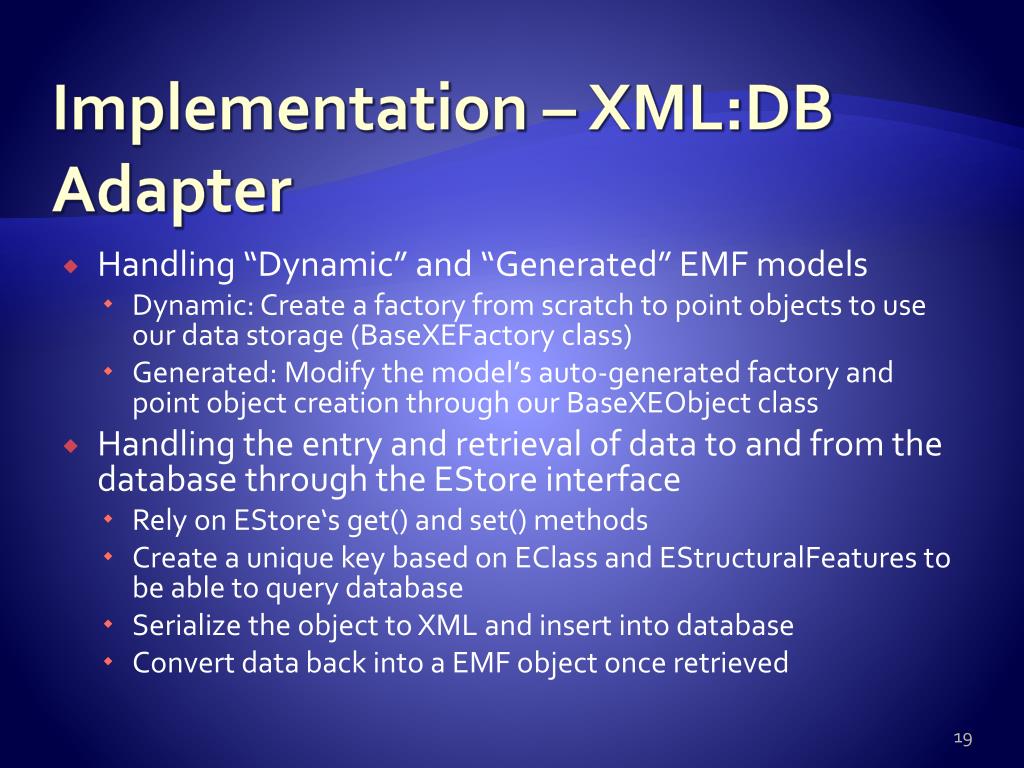 Implementation – XML:DB Adapter

Handling “Dynamic” and “Generated” EMF models
Dynamic: Create a factory from scratch to point objects to use our data storage (BaseXEFactory class)
Generated: Modify the model’s auto-generated factory and point object creation through our BaseXEObject class
Handling the entry and retrieval of data to and from the database through the EStore interface
Rely on EStore‘s get() and set() methods
Create a unique key based on EClass and EStructuralFeatures to be able to query database
Serialize the object to XML and insert into database
Convert data back into a EMF object once retrieved

19